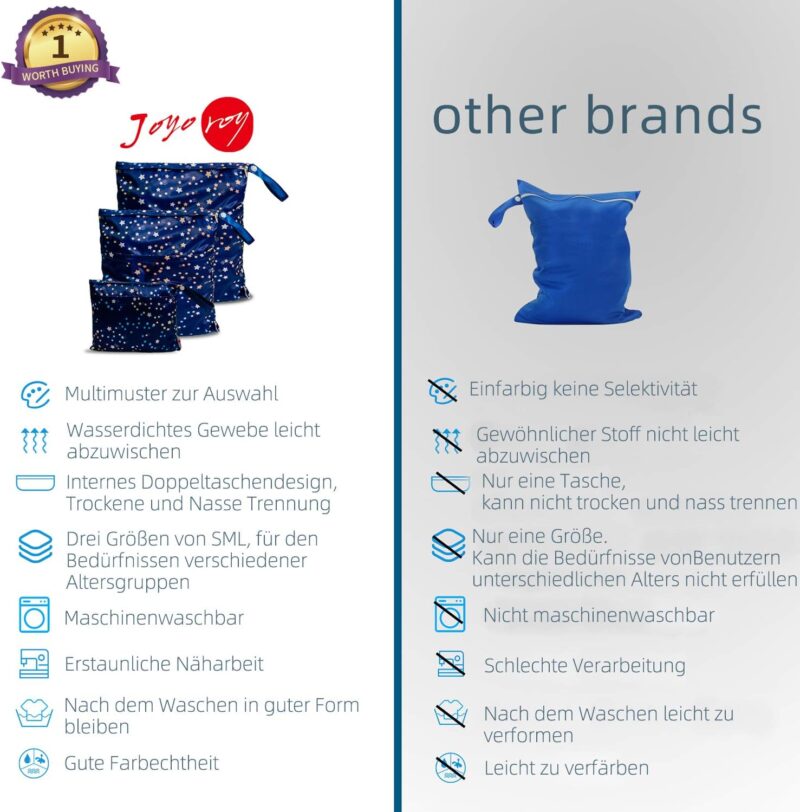 1
WORTH BUYING

Joyo roy

Multimuster zur Auswahl

Wasserdichtes Gewebe leicht abzuwischen

Internes Doppeltaschendesign, Trockene und Nasse Trennung

Drei Größen von SML, für den Bedürfnissen verschiedener Altersgruppen

Maschinenwaschbar

Erstaunliche Näharbeit

Nach dem Waschen in guter Form bleiben

Gute Farbechtheit

other brands

Einfarbig keine Selektivität

Gewöhnlicher Stoff nicht leicht abzuwischen

Nur eine Tasche, kann nicht trocken und nass trennen

Nur eine Größe. Kann die Bedürfnisse vonBenutzern unterschiedlichen Alters nicht erfüllen

Nicht maschinenwaschbar

Schlechte Verarbeitung

Nach dem Waschen leicht zu verformen

Leicht zu verfärben